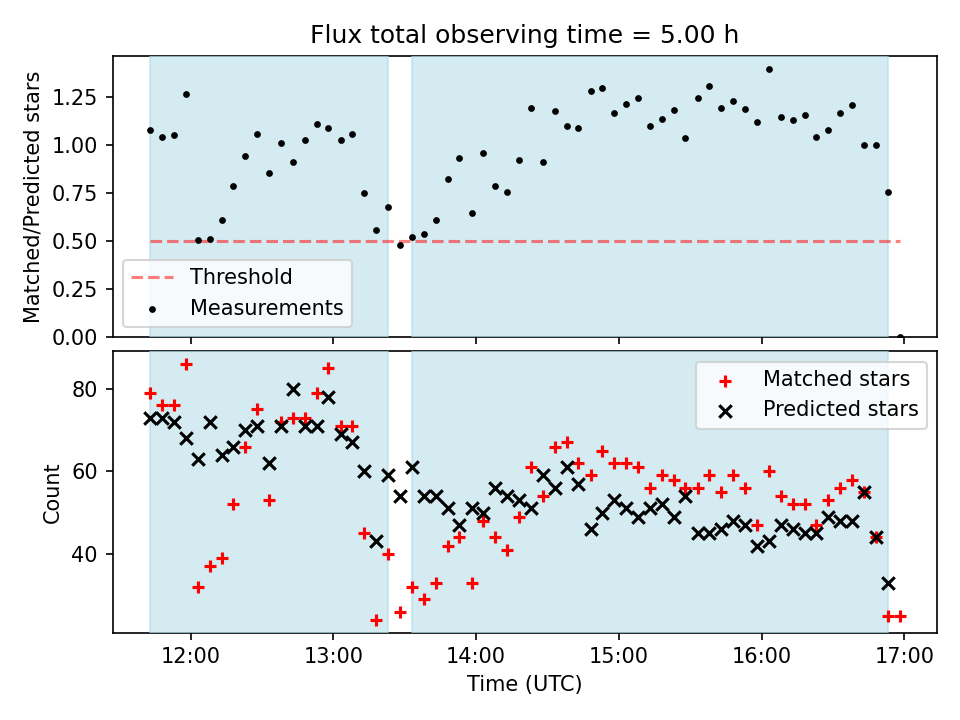 Flux total observing time = 5.00 h

Matched/Predicted stars

1.25
1.00
0.75
0.50
0.25
0.00

Threshold
Measurements

Count

80
60
40

Matched stars
Predicted stars

12:00
13:00
14:00
15:00
16:00
17:00

Time (UTC)